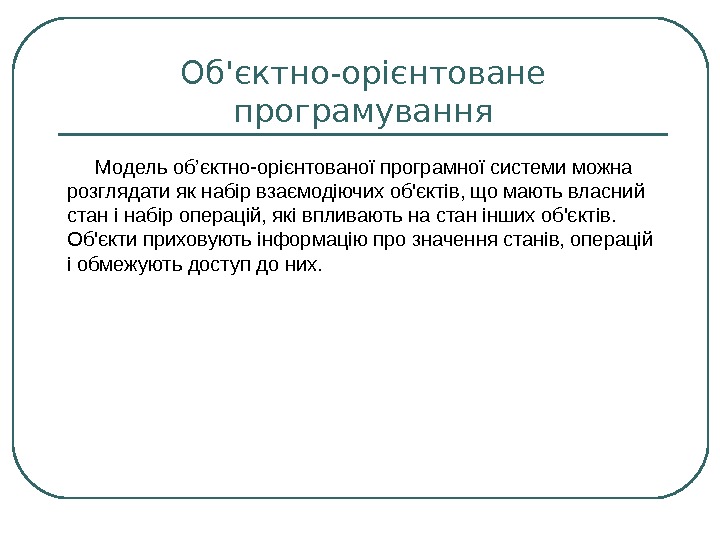 Об'єктно-орієнтоване програмування

Модель об’єктно-орієнтованої програмної системи можна розглядати як набір взаємодіючих об'єктів, що мають власний стан і набір операцій, які впливають на стан інших об'єктів. Об'єкти приховують інформацію про значення станів, операцій і обмежують доступ до них.